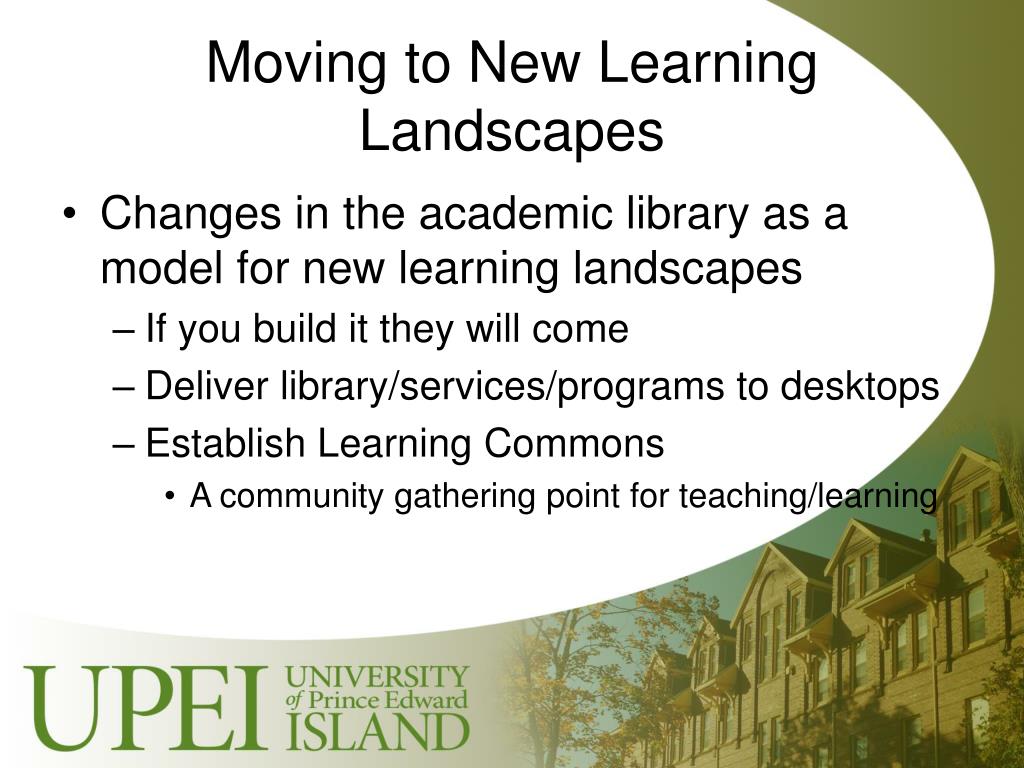 Moving to New Learning Landscapes

• Changes in the academic library as a model for new learning landscapes
– If you build it they will come
– Deliver library/services/programs to desktops
– Establish Learning Commons
• A community gathering point for teaching/learning

UPEI UNIVERSITY of Prince Edward ISLAND